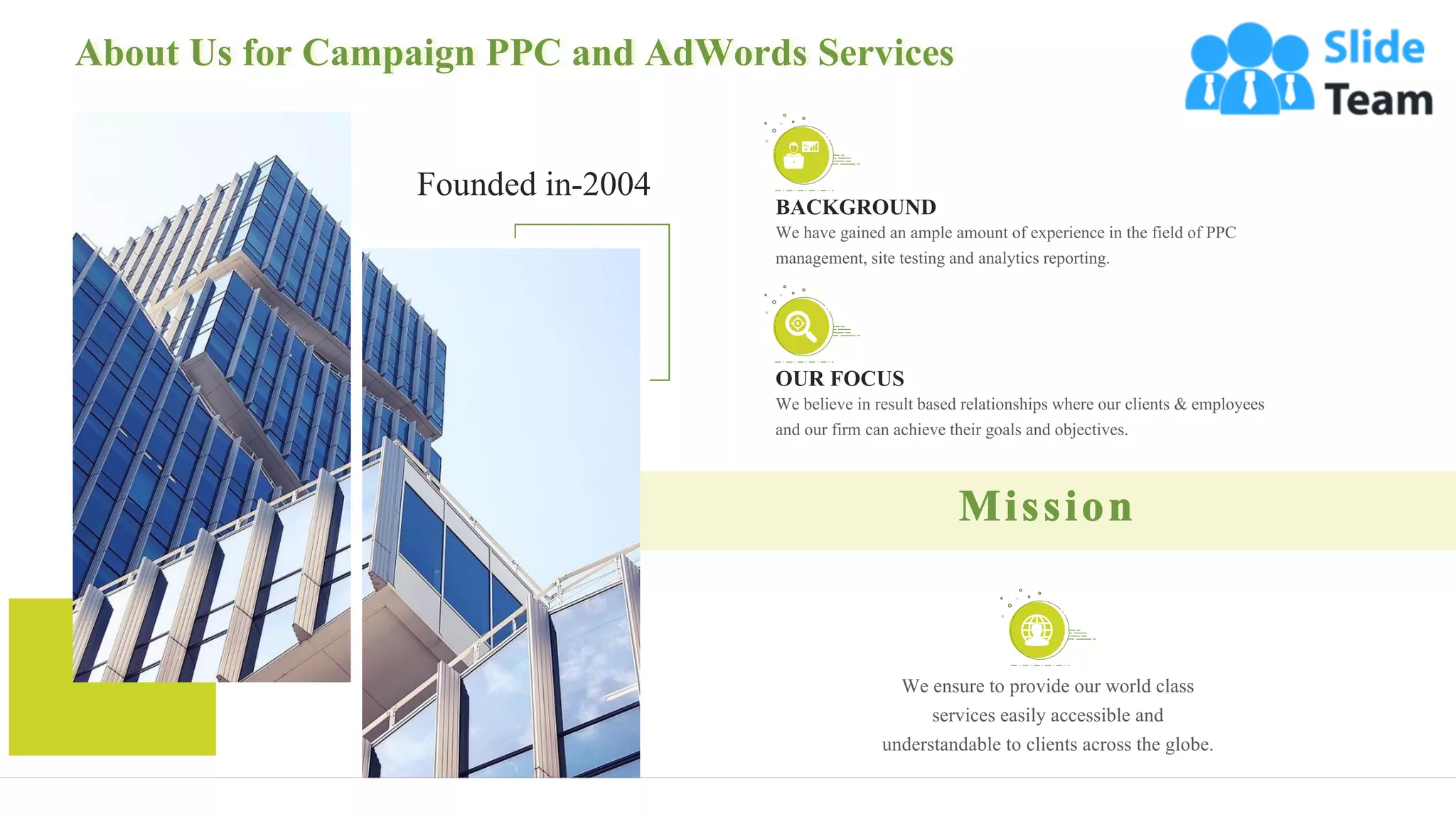 About Us for Campaign PPC and AdWords Services

Slide Team

Founded in-2004

BACKGROUND
We have gained an ample amount of experience in the field of PPC management, site testing and analytics reporting.

OUR FOCUS
We believe in result based relationships where our clients & employees and our firm can achieve their goals and objectives.

Mission

We ensure to provide our world class services easily accessible and understandable to clients across the globe.